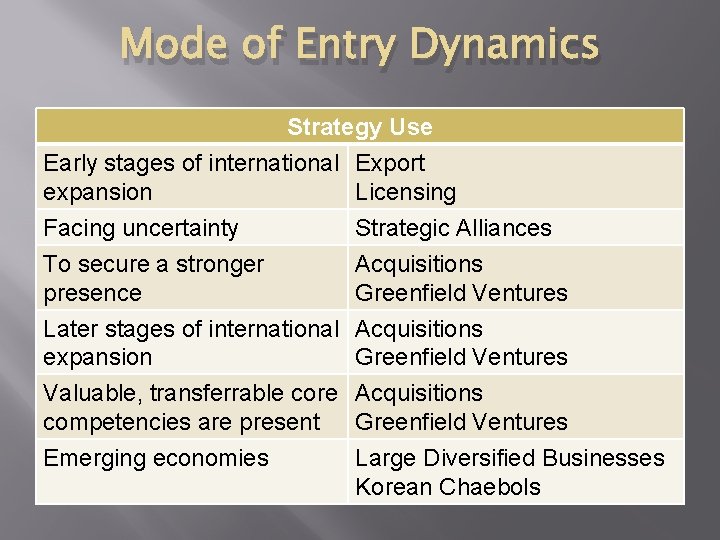 Mode of Entry Dynamics

| Strategy Use | |
|---|---|
| Early stages of international expansion | Export Licensing |
| Facing uncertainty | Strategic Alliances |
| To secure a stronger presence | Acquisitions Greenfield Ventures |
| Later stages of international expansion | Acquisitions Greenfield Ventures |
| Valuable, transferrable core competencies are present | Acquisitions Greenfield Ventures |
| Emerging economies | Large Diversified Businesses Korean Chaebols |